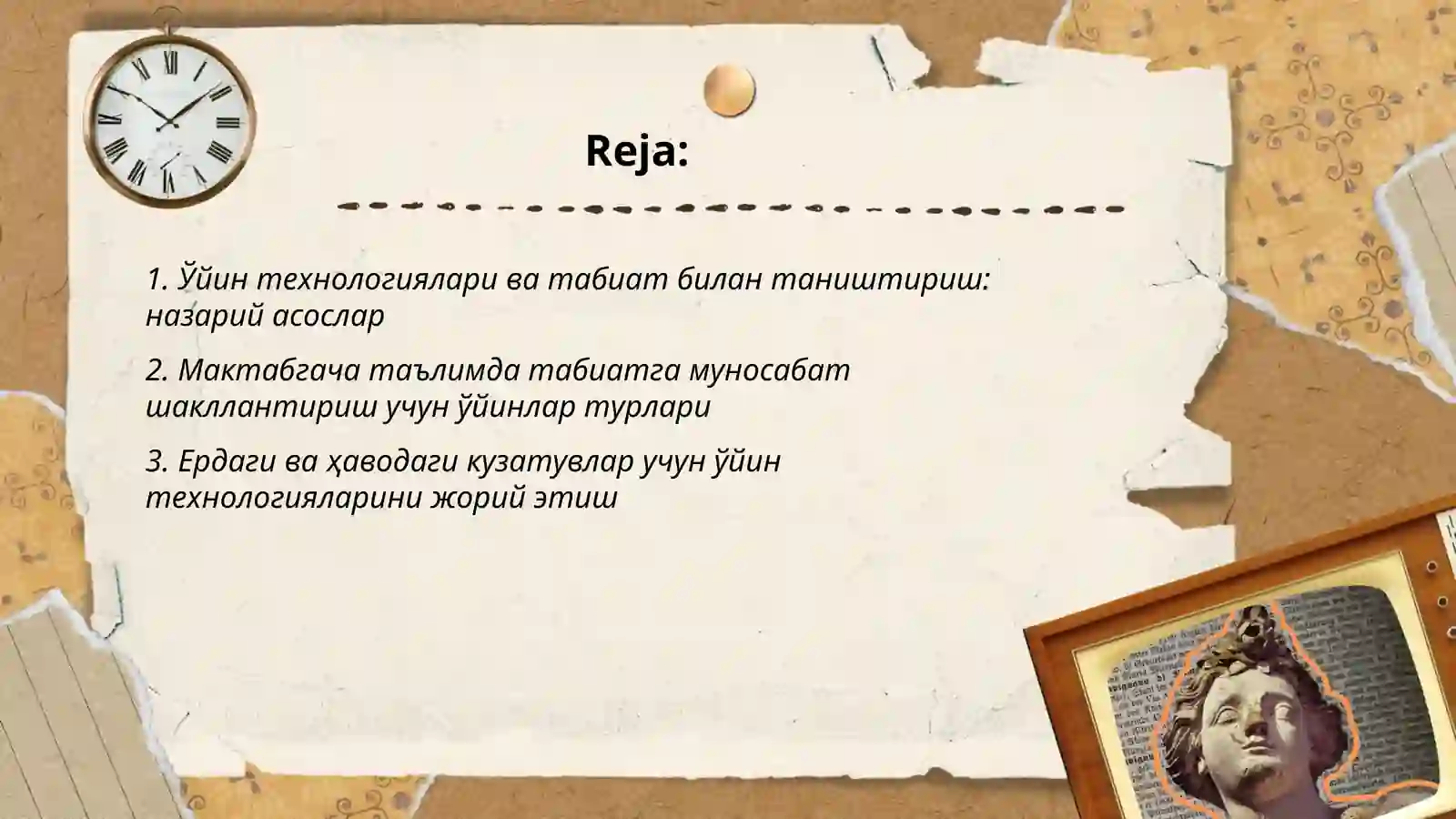 Reja:

1. Ўйин технологиялари ва табиат билан таништириш: назарий асослар

2. Мактабгача таълимда табиатга муносабат шакллантириш учун ўйинлар турлари

3. Ердаги ва ҳаводаги кузатувлар учун ўйин технологияларини жорий этиш